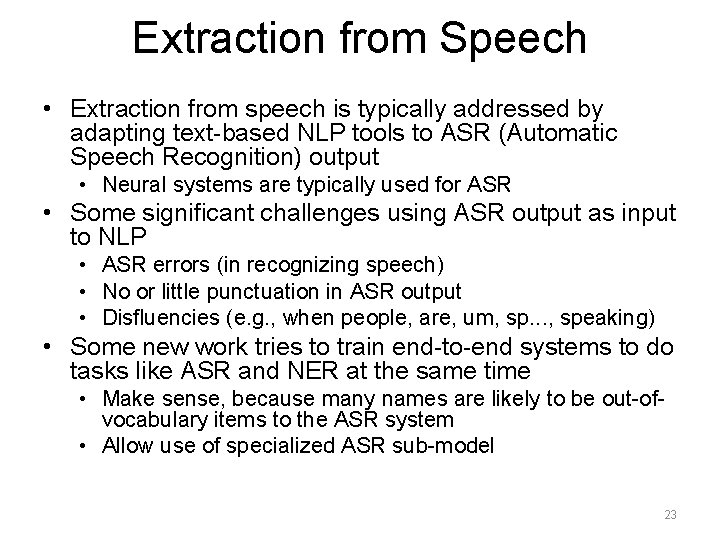 Extraction from Speech

• Extraction from speech is typically addressed by adapting text-based NLP tools to ASR (Automatic Speech Recognition) output
  • Neural systems are typically used for ASR
• Some significant challenges using ASR output as input to NLP
  • ASR errors (in recognizing speech)
  • No or little punctuation in ASR output
  • Disfluencies (e.g., when people, are, um, sp..., speaking)
• Some new work tries to train end-to-end systems to do tasks like ASR and NER at the same time
  • Make sense, because many names are likely to be out-of-vocabulary items to the ASR system
  • Allow use of specialized ASR sub-model

23